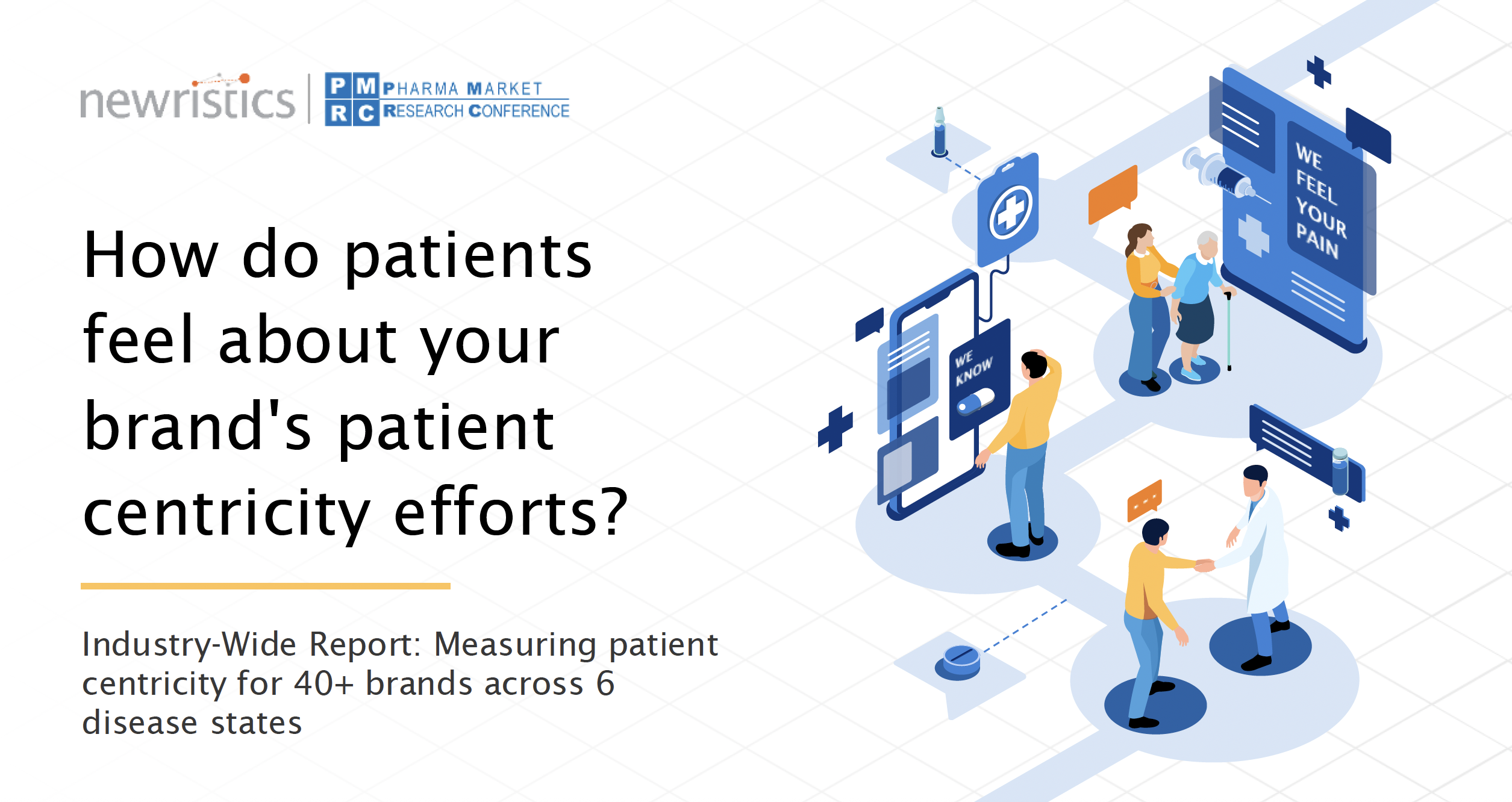 newristics

P M
R C
PHARMA MARKET
RESEARCH CONFERENCE

How do patients feel about your brand's patient centricity efforts?

Industry-Wide Report: Measuring patient centricity for 40+ brands across 6 disease states

WE KNOW

WE FEEL YOUR PAIN